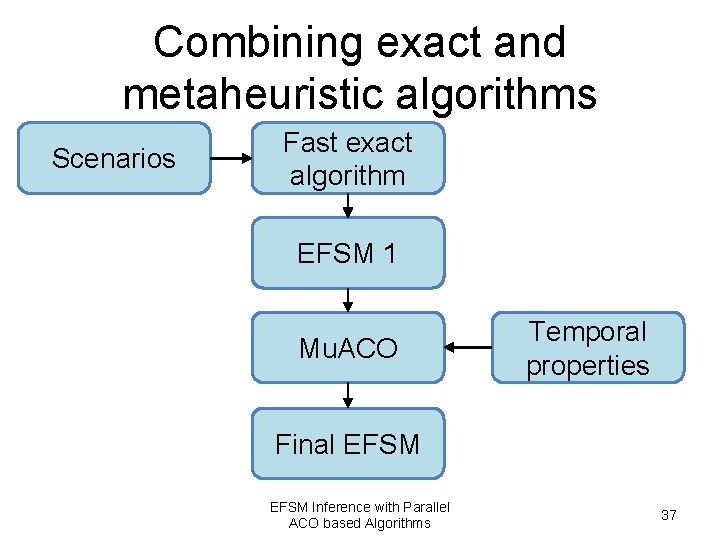 Combining exact and metaheuristic algorithms

Scenarios

Fast exact algorithm

EFSM 1

MuACO

Temporal properties

Final EFSM

EFSM Inference with Parallel ACO based Algorithms

37